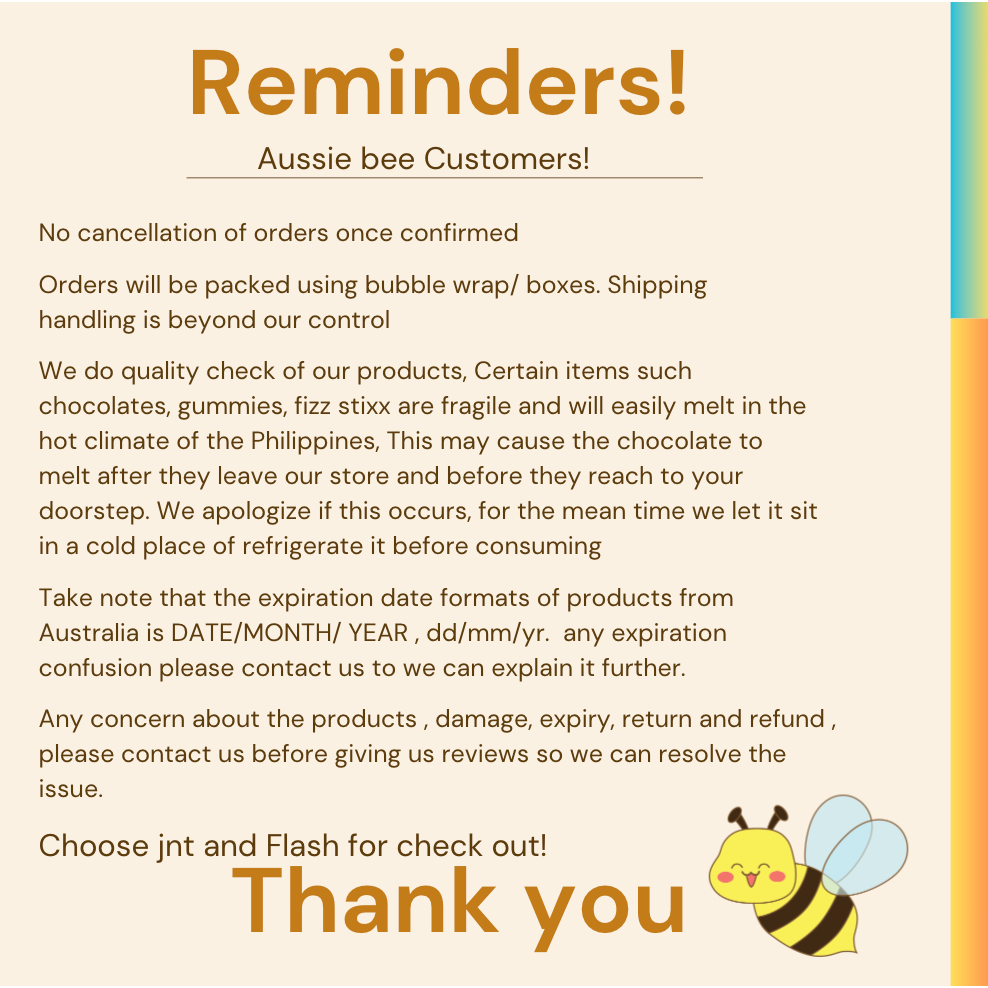 Reminders!

Aussie bee Customers!

No cancellation of orders once confirmed

Orders will be packed using bubble wrap/ boxes. Shipping handling is beyond our control

We do quality check of our products, Certain items such chocolates, gummies, fizz stixx are fragile and will easily melt in the hot climate of the Philippines, This may cause the chocolate to melt after they leave our store and before they reach to your doorstep. We apologize if this occurs, for the mean time we let it sit in a cold place of refrigerate it before consuming

Take note that the expiration date formats of products from Australia is DATE/MONTH/ YEAR , dd/mm/yr. any expiration confusion please contact us to we can explain it further.

Any concern about the products , damage, expiry, return and refund , please contact us before giving us reviews so we can resolve the issue.

Choose jnt and Flash for check out!

Thank you